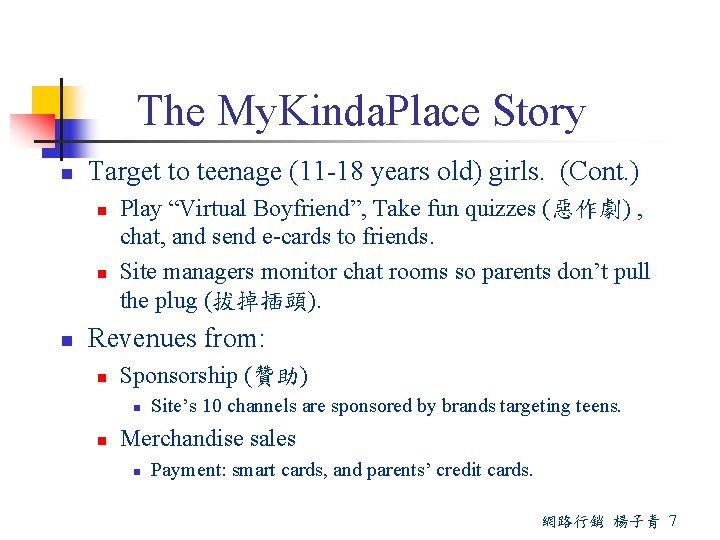 The MyKindaPlace Story

Target to teenage (11-18 years old) girls. (Cont.)

Play “Virtual Boyfriend”, Take fun quizzes (惡作劇) , chat, and send e-cards to friends.

Site managers monitor chat rooms so parents don’t pull the plug (拔掉插頭).

Revenues from:

Sponsorship (贊助)

Site’s 10 channels are sponsored by brands targeting teens.

Merchandise sales

Payment: smart cards, and parents’ credit cards.

網路行銷 楊子青 7